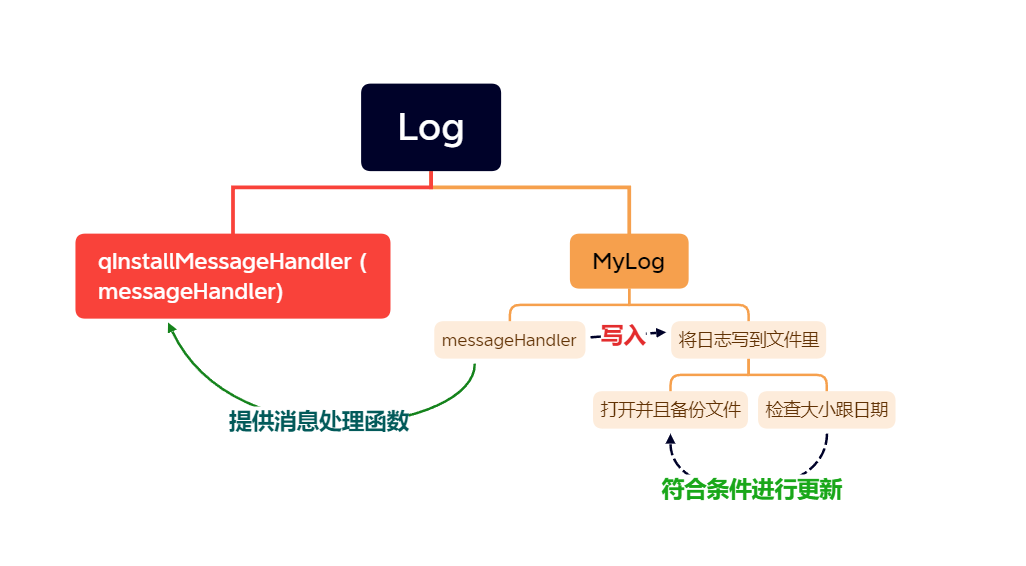 Log

qInstallMessageHandler ( messageHandler)

MyLog

messageHandler

写入

将日志写到文件里

提供消息处理函数

打开并且备份文件

检查大小跟日期

符合条件进行更新